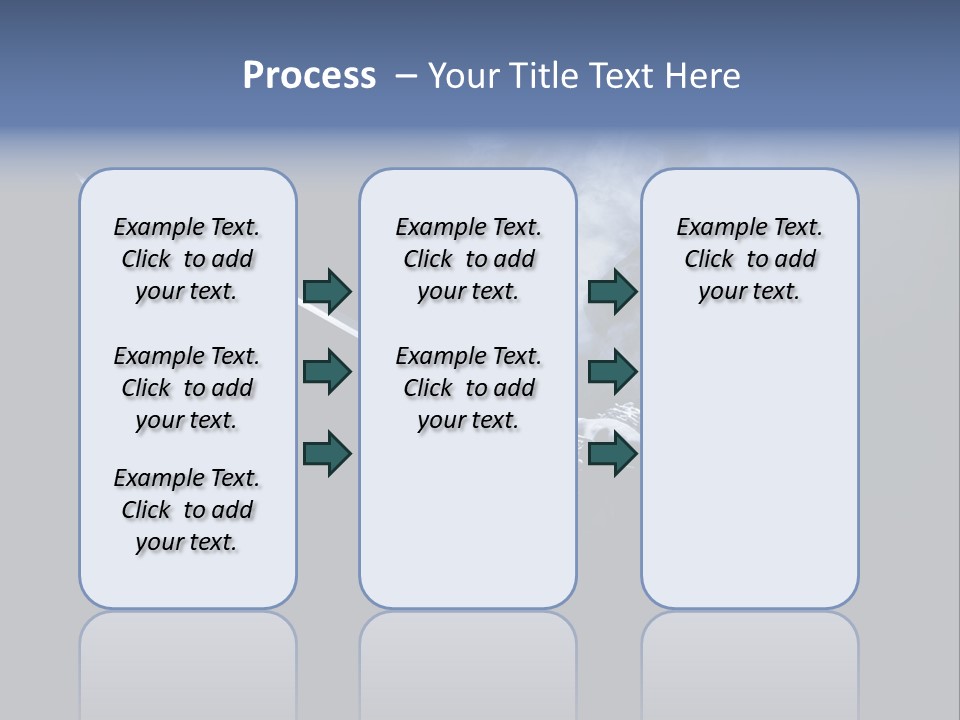 Process – Your Title Text Here

Example Text. Click to add your text.

Example Text. Click to add your text.

Example Text. Click to add your text.

Example Text. Click to add your text.

Example Text. Click to add your text.

Example Text. Click to add your text.